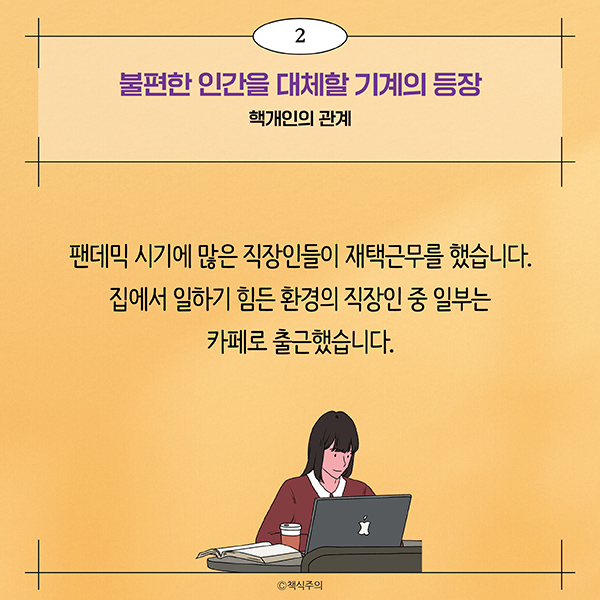 2

불편한 인간을 대체할 기계의 등장

핵개인의 관계

팬데믹 시기에 많은 직장인들이 재택근무를 했습니다. 집에서 일하기 힘든 환경의 직장인 중 일부는 카페로 출근했습니다.

ⓒ책식주의